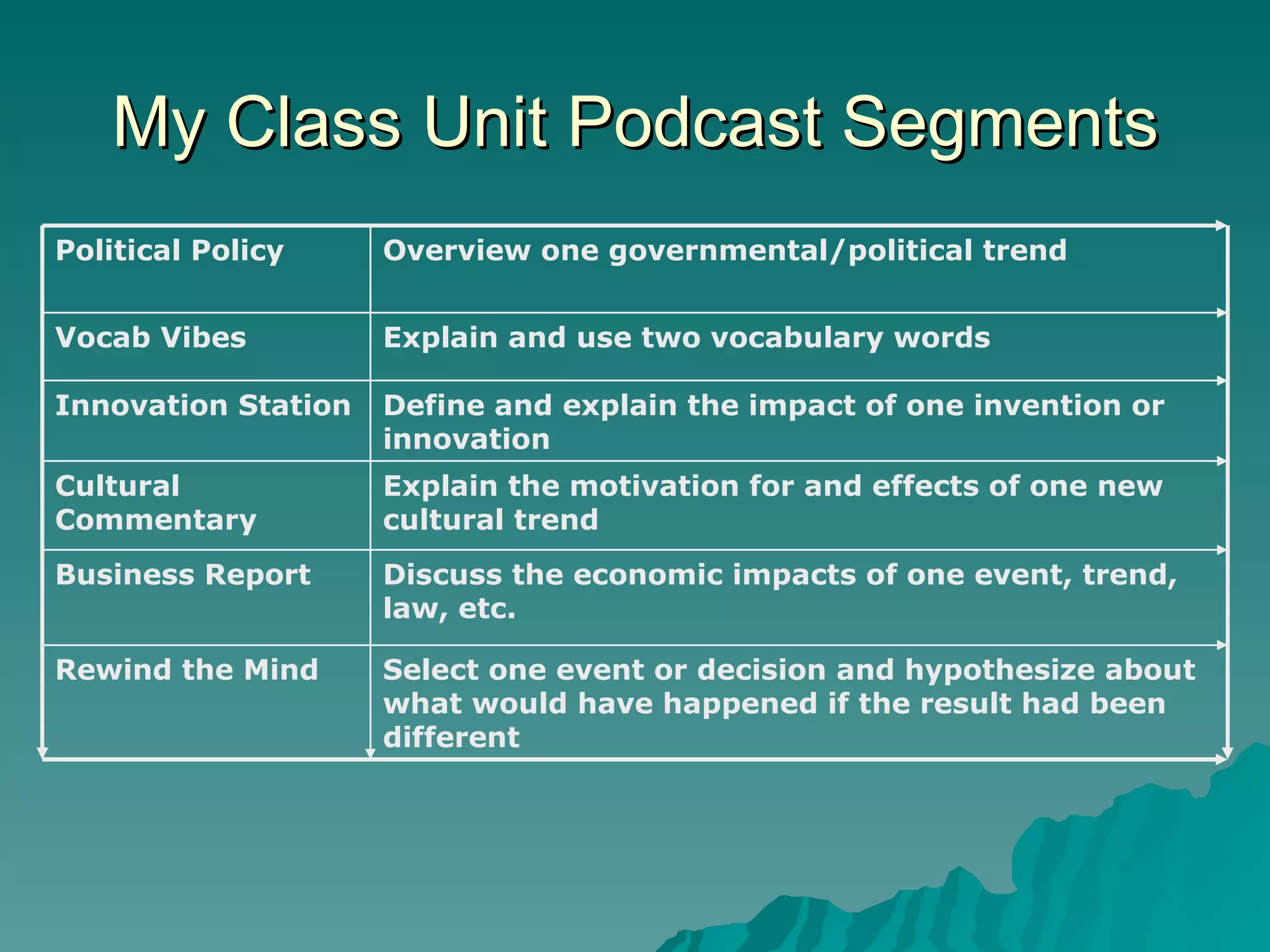 My Class Unit Podcast Segments

| Political Policy | Overview one governmental/political trend |
|---|---|
| Vocab Vibes | Explain and use two vocabulary words |
| Innovation Station | Define and explain the impact of one invention or innovation |
| Cultural Commentary | Explain the motivation for and effects of one new cultural trend |
| Business Report | Discuss the economic impacts of one event, trend, law, etc. |
| Rewind the Mind | Select one event or decision and hypothesize about what would have happened if the result had been different |